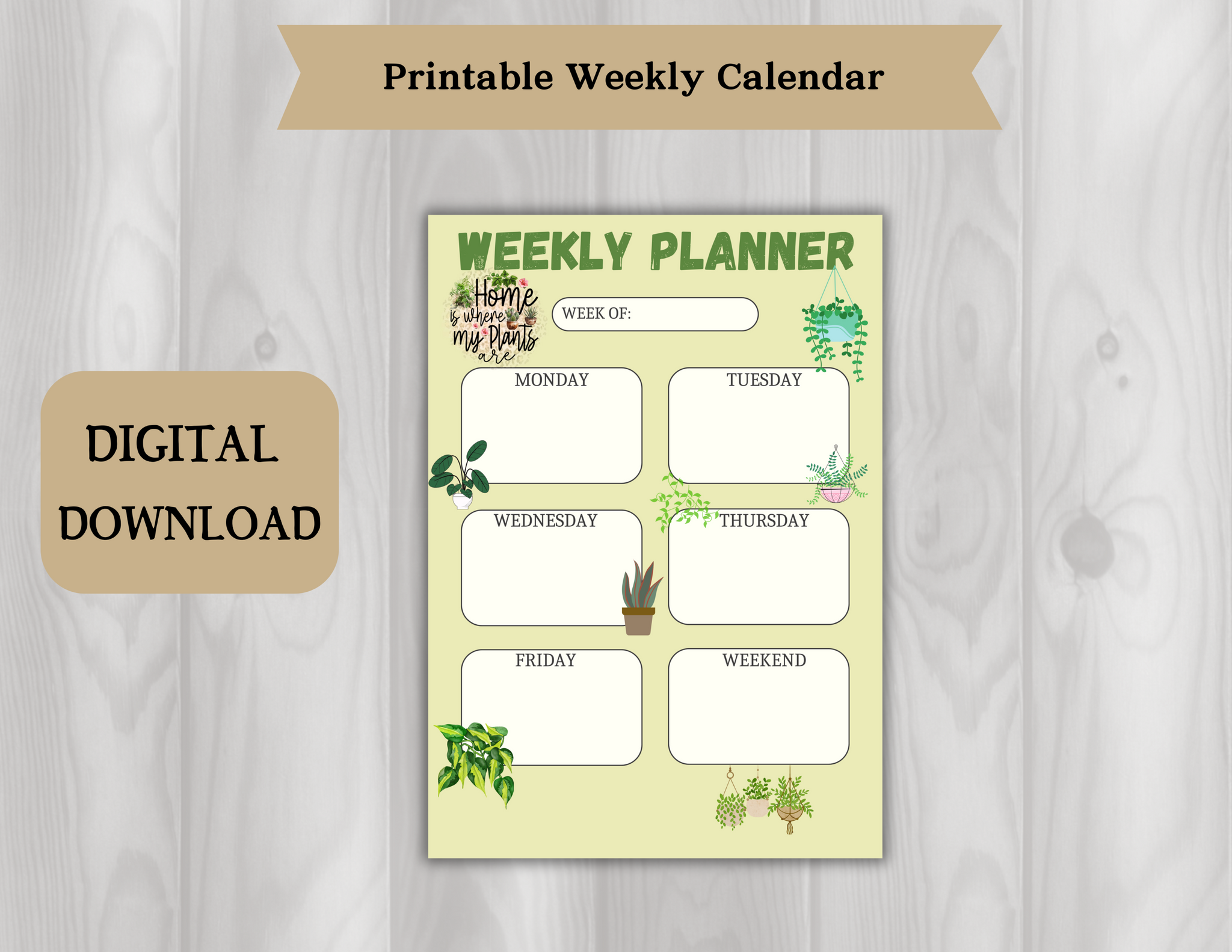 Printable Weekly Calendar

DIGITAL DOWNLOAD

WEEKLY PLANNER

Home is where my Plants are

WEEK OF:

MONDAY

TUESDAY

WEDNESDAY

THURSDAY

FRIDAY

WEEKEND